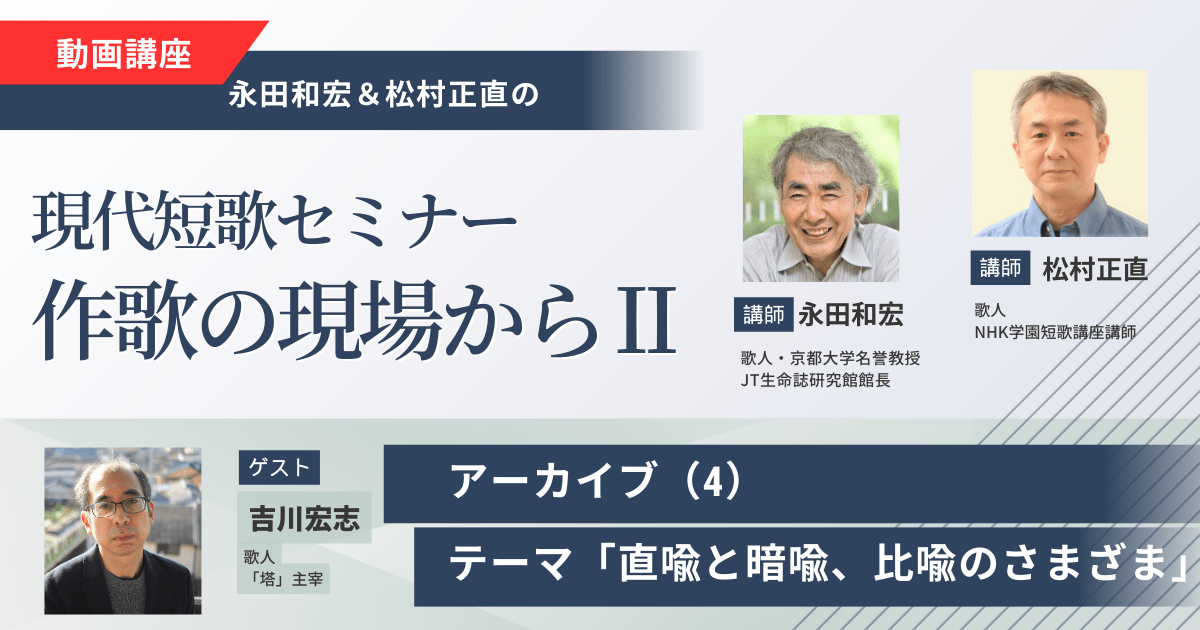 動画講座

永田和宏＆松村正直の

現代短歌セミナー
作歌の現場からII

講師 永田和宏

歌人・京都大学名誉教授
JT生命誌研究館館長

講師 松村正直

歌人
NHK学園短歌講座講師

ゲスト
吉川宏志
歌人
「塔」主宰

アーカイブ（4）

テーマ「直喩と暗喩、比喩のさまざま」